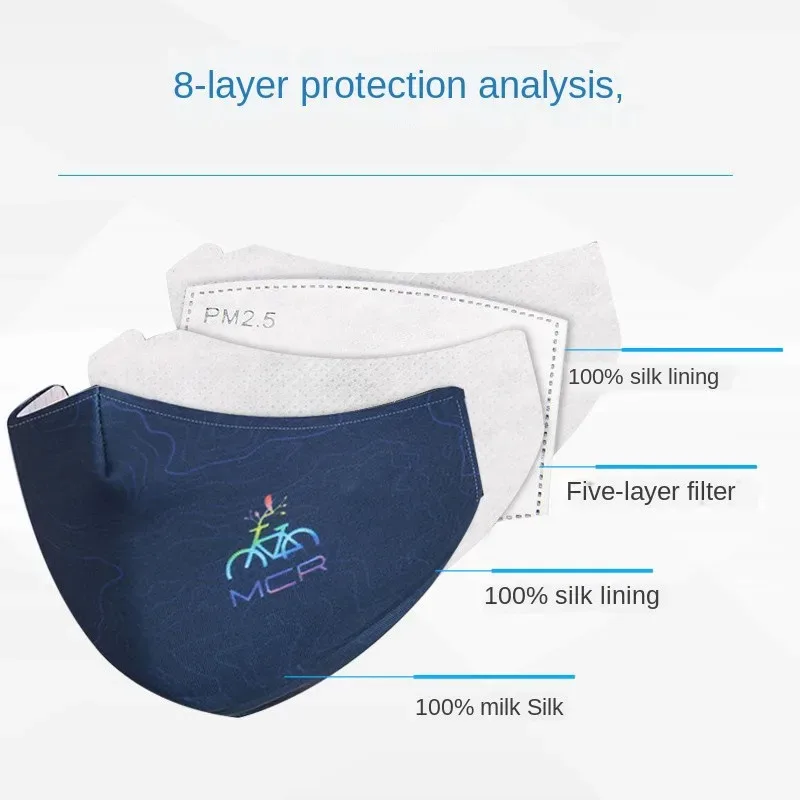 8-layer protection analysis,

PM2.5

100% silk lining

Five-layer filter

MCR

100% silk lining

100% milk Silk